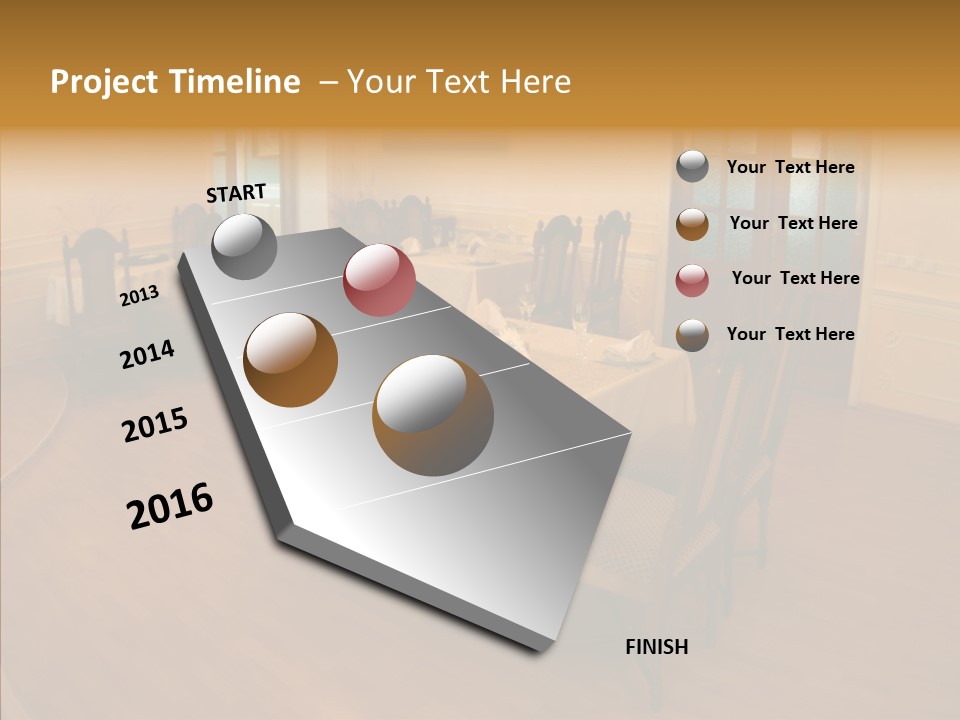 Project Timeline – Your Text Here

START

2013

2014

2015

2016

FINISH

Your Text Here

Your Text Here

Your Text Here

Your Text Here